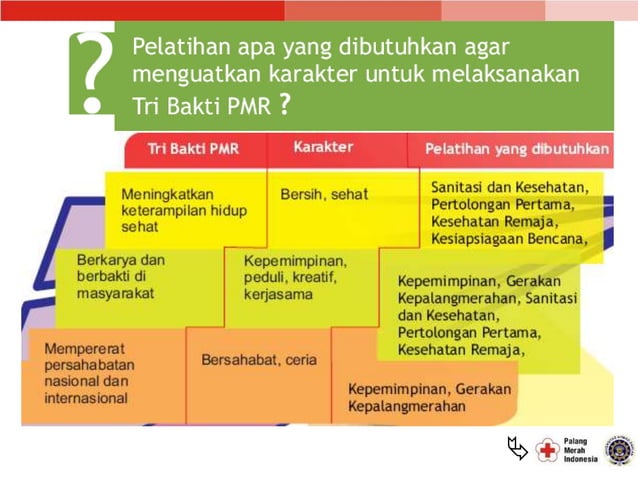 ?

Pelatihan apa yang dibutuhkan agar menguatkan karakter untuk melaksanakan Tri Bakti PMR ?

| Tri Bakti PMR | Karakter | Pelatihan yang dibutuhkan |
|---|---|---|
| Meningkatkan keterampilan hidup sehat | Bersih, sehat | Sanitasi dan Kesehatan, Pertolongan Pertama, Kesehatan Remaja, Kesiapsiagaan Bencana, |
| Berkarya dan berbakti di masyarakat | Kepemimpinan, peduli, kreatif, kerjasama | Kepemimpinan, Gerakan Kepalangmerahan, Sanitasi dan Kesehatan, Pertolongan Pertama, Kesehatan Remaja, |
| Mempererat persahabatan nasional dan internasional | Bersahabat, ceria | Kepemimpinan, Gerakan Kepalangmerahan |

Palang Merah Indonesia